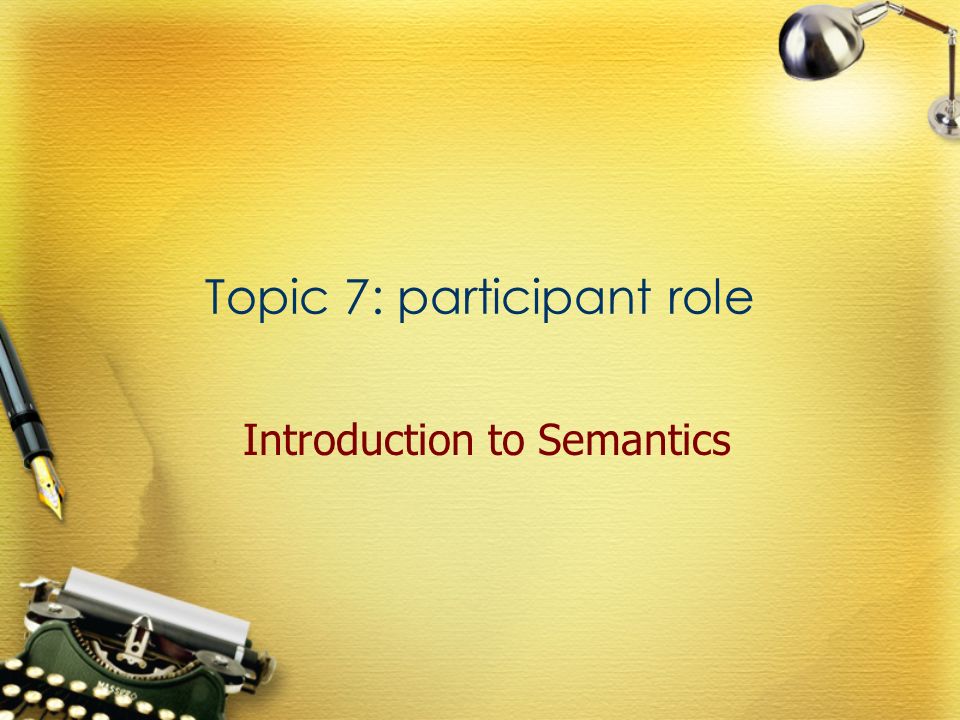 Topic 7: participant role

Introduction to Semantics